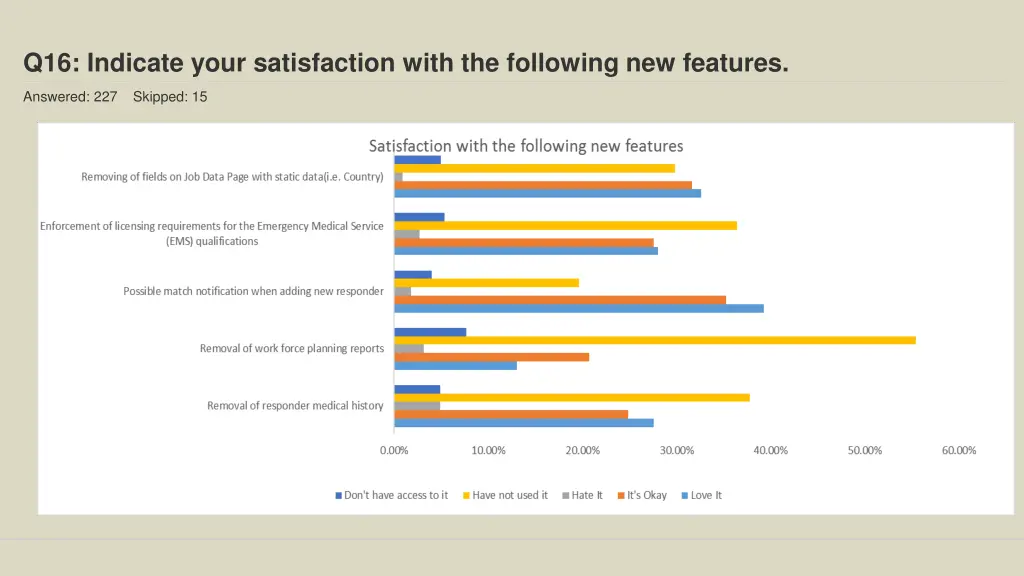 Q16: Indicate your satisfaction with the following new features.

Answered: 227 Skipped: 15

Satisfaction with the following new features

Removing of fields on Job Data Page with static data(i.e. Country)

Enforcement of licensing requirements for the Emergency Medical Service (EMS) qualifications

Possible match notification when adding new responder

Removal of work force planning reports

Removal of responder medical history

0.00% 10.00% 20.00% 30.00% 40.00% 50.00% 60.00%

Don't have access to it Have not used it Hate It It's Okay Love It